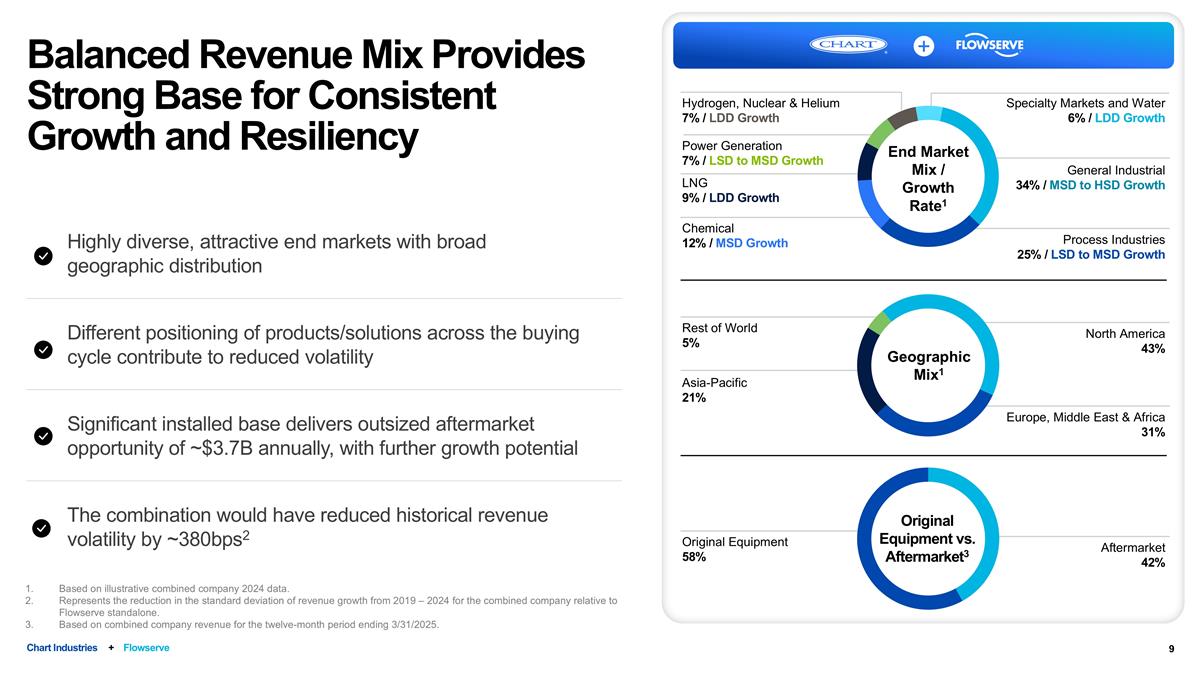 Balanced Revenue Mix Provides Strong Base for Consistent Growth and Resiliency

Highly diverse, attractive end markets with broad geographic distribution

Different positioning of products/solutions across the buying cycle contribute to reduced volatility

Significant installed base delivers outsized aftermarket opportunity of ~$3.7B annually, with further growth potential

The combination would have reduced historical revenue volatility by ~380bps$^2$

1. Based on illustrative combined company 2024 data.
2. Represents the reduction in the standard deviation of revenue growth from 2019 – 2024 for the combined company relative to Flowserve standalone.
3. Based on combined company revenue for the twelve-month period ending 3/31/2025.

Chart Industries + Flowserve

CHART + FLOWSERVE

Hydrogen, Nuclear & Helium
7% / LDD Growth

Power Generation
7% / LSD to MSD Growth

LNG
9% / LDD Growth

Chemical
12% / MSD Growth

End Market Mix / Growth Rate$^1$

Specialty Markets and Water
6% / LDD Growth

General Industrial
34% / MSD to HSD Growth

Process Industries
25% / LSD to MSD Growth

Rest of World
5%

Asia-Pacific
21%

Geographic Mix$^1$

North America
43%

Europe, Middle East & Africa
31%

Original Equipment
58%

Original Equipment vs. Aftermarket$^3$

Aftermarket
42%

9